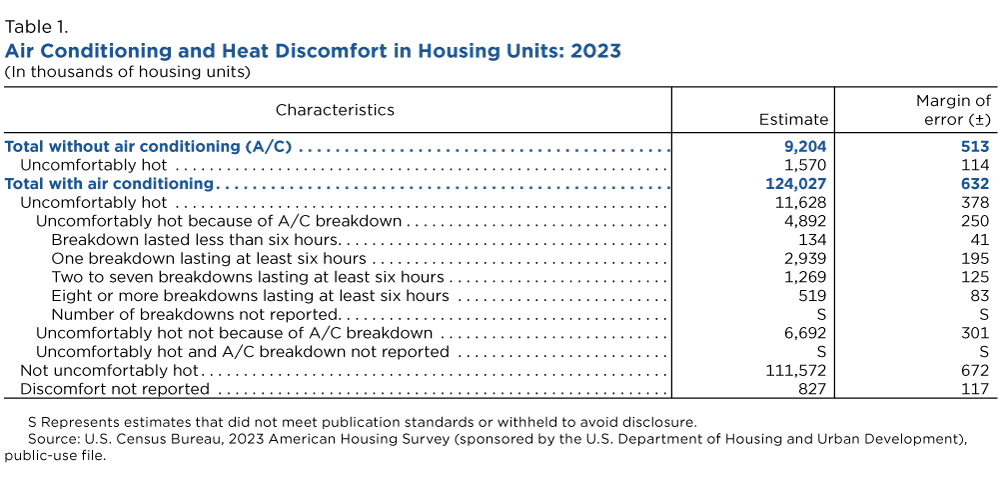 Table 1.
Air Conditioning and Heat Discomfort in Housing Units: 2023
(In thousands of housing units)

| Characteristics | Estimate | Margin of error (±) |
|---|---|---|
| Total without air conditioning (A/C) | 9,204 | 513 |
| Uncomfortably hot | 1,570 | 114 |
| Total with air conditioning | 124,027 | 632 |
| Uncomfortably hot | 11,628 | 378 |
| Uncomfortably hot because of A/C breakdown | 4,892 | 250 |
| Breakdown lasted less than six hours | 134 | 41 |
| One breakdown lasting at least six hours | 2,939 | 195 |
| Two to seven breakdowns lasting at least six hours | 1,269 | 125 |
| Eight or more breakdowns lasting at least six hours | 519 | 83 |
| Number of breakdowns not reported | S | S |
| Uncomfortably hot not because of A/C breakdown | 6,692 | 301 |
| Uncomfortably hot and A/C breakdown not reported | S | S |
| Not uncomfortably hot | 111,572 | 672 |
| Discomfort not reported | 827 | 117 |

S Represents estimates that did not meet publication standards or withheld to avoid disclosure.
Source: U.S. Census Bureau, 2023 American Housing Survey (sponsored by the U.S. Department of Housing and Urban Development), public-use file.